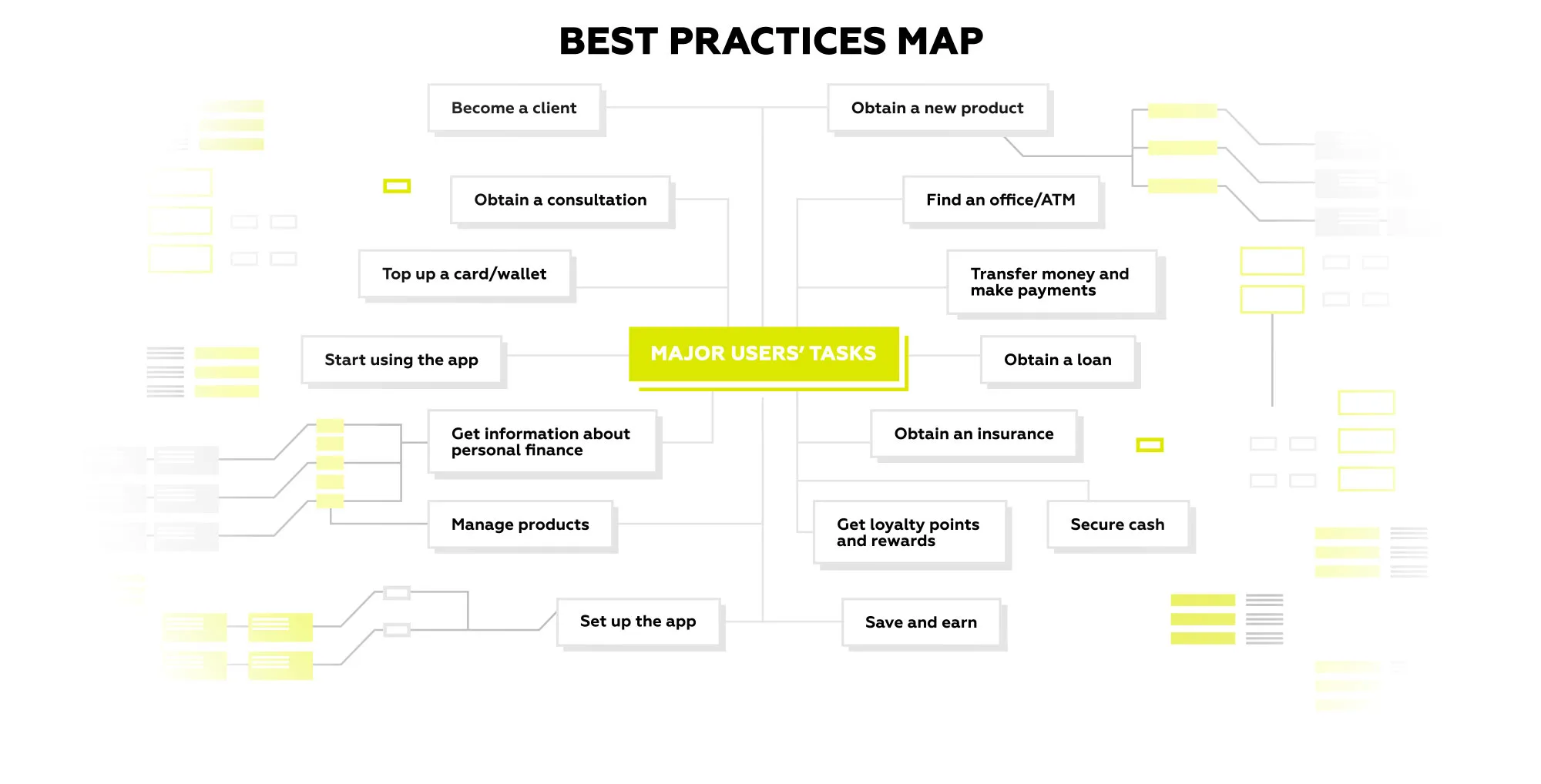 BEST PRACTICES MAP

Become a client

Obtain a new product

Obtain a consultation

Find an office/ATM

Top up a card/wallet

Transfer money and make payments

Start using the app

MAJOR USERS' TASKS

Obtain a loan

Get information about personal finance

Obtain an insurance

Manage products

Get loyalty points and rewards

Secure cash

Set up the app

Save and earn